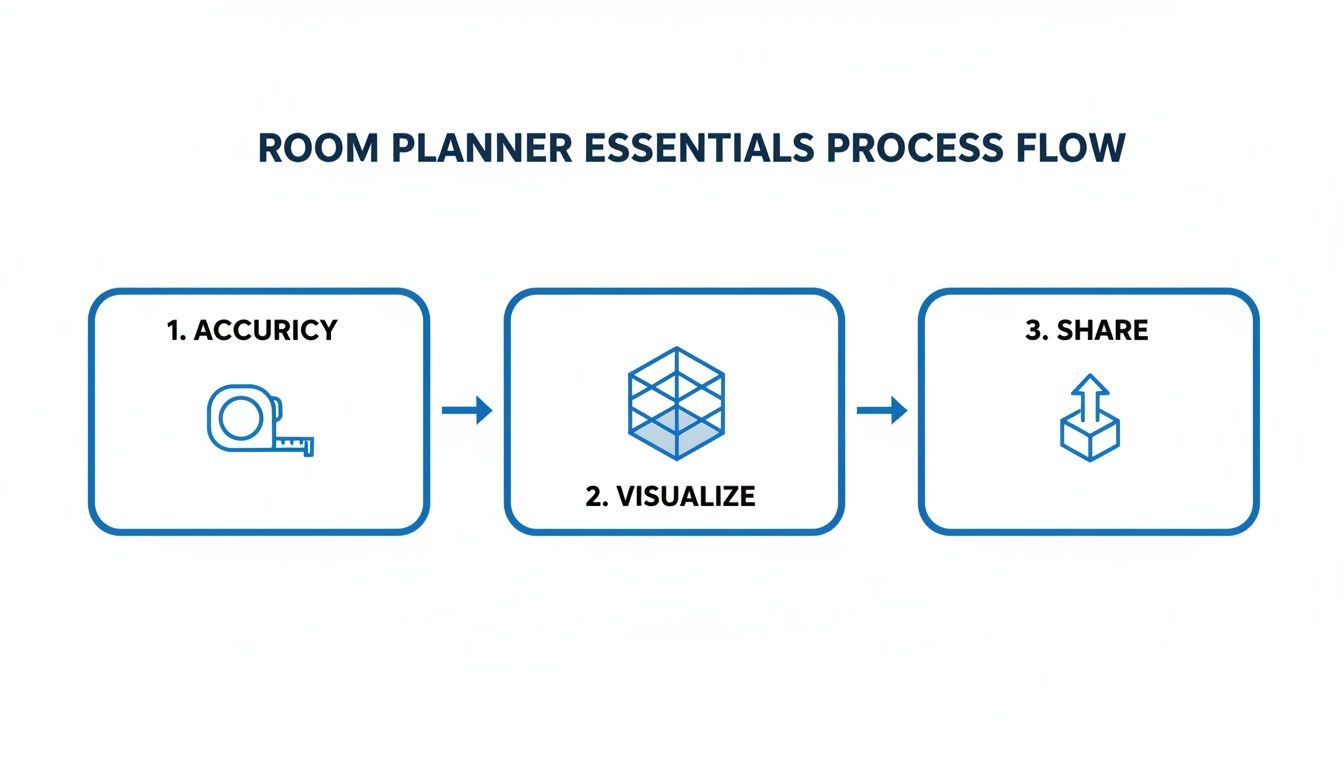 ROOM PLANNER ESSENTIALS PROCESS FLOW

1. ACCURICY

2. VISUALIZE

3. SHARE